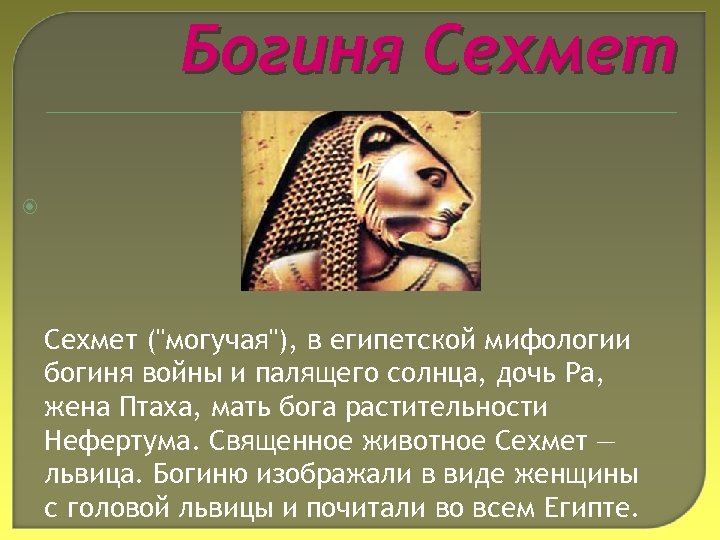 Богиня Сехмет

Сехмет ("могучая"), в египетской мифологии богиня войны и палящего солнца, дочь Ра, жена Птаха, мать бога растительности Нефертума. Священное животное Сехмет — львица. Богиню изображали в виде женщины с головой львицы и почитали во всем Египте.